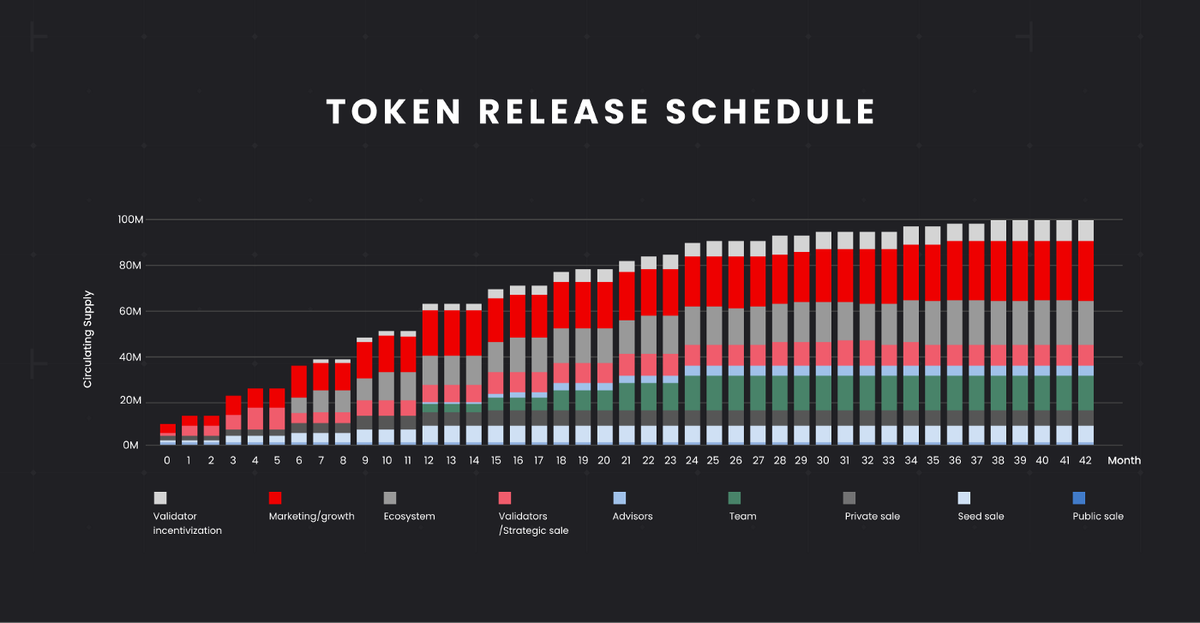 TOKEN RELEASE SCHEDULE

Circulating Supply

100M
80M
60M
40M
20M
0M

0 1 2 3 4 5 6 7 8 9 10 11 12 13 14 15 16 17 18 19 20 21 22 23 24 25 26 27 28 29 30 31 32 33 34 35 36 37 38 39 40 41 42 Month

Validator incentivization
Marketing/growth
Ecosystem
Validators /Strategic sale
Advisors
Team
Private sale
Seed sale
Public sale